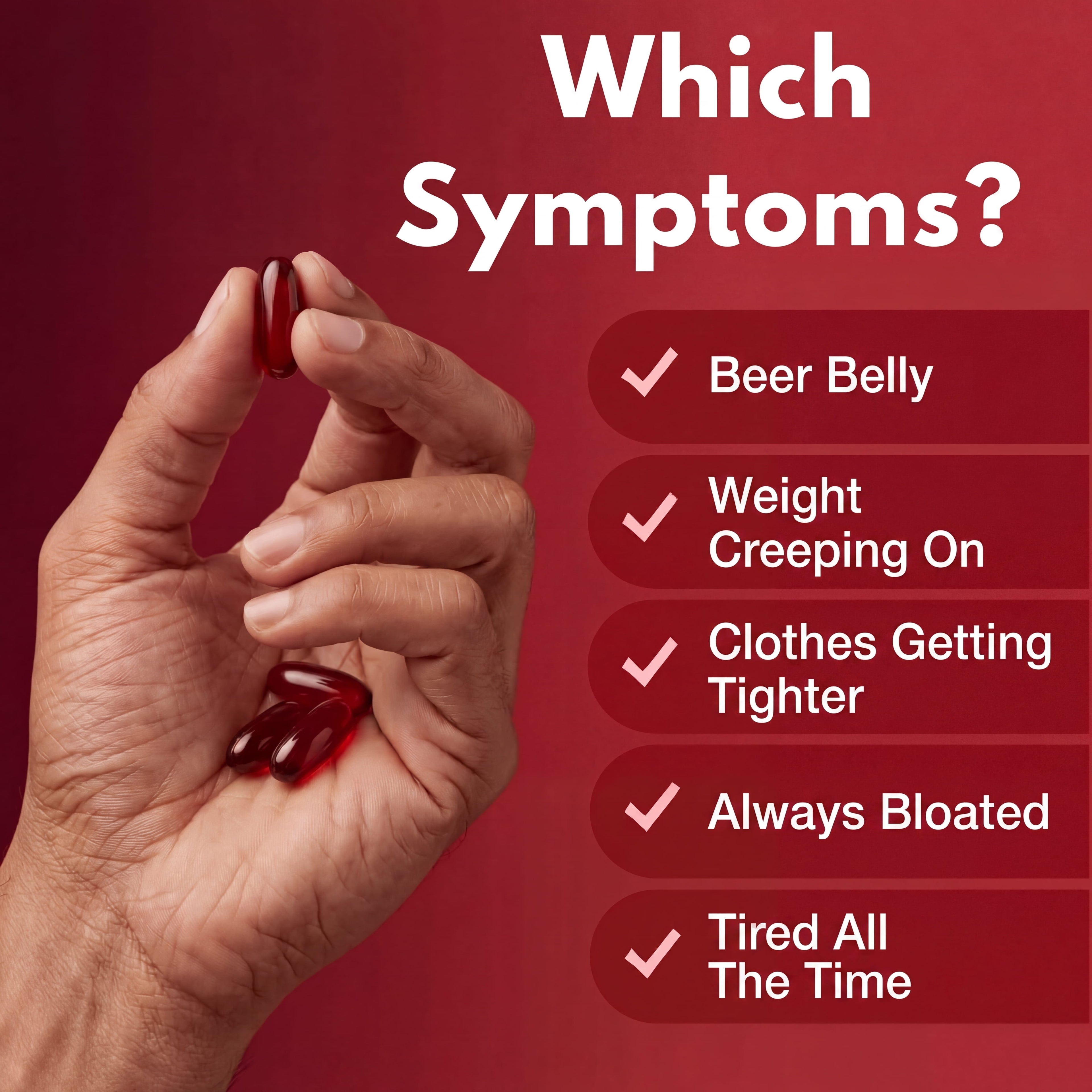 Which Symptoms?

✓ Beer Belly

✓ Weight Creeping On

✓ Clothes Getting Tighter

✓ Always Bloated

✓ Tired All The Time